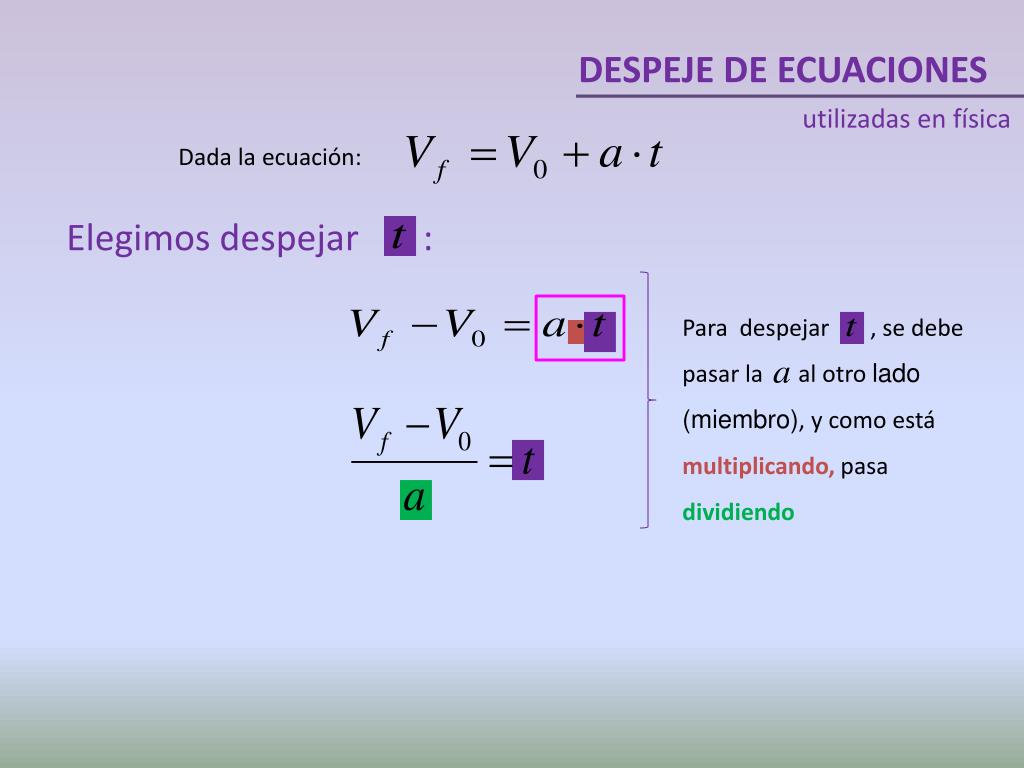 DESPEJE DE ECUACIONES

utilizadas en física

Dada la ecuación: $V_f = V_0 + a \cdot t$

Elegimos despejar $t$ :

$V_f - V_0 = a \cdot t$

$\frac{V_f - V_0}{a} = t$

Para despejar $t$ , se debe pasar la $a$ al otro lado (miembro), y como está multiplicando, pasa dividiendo